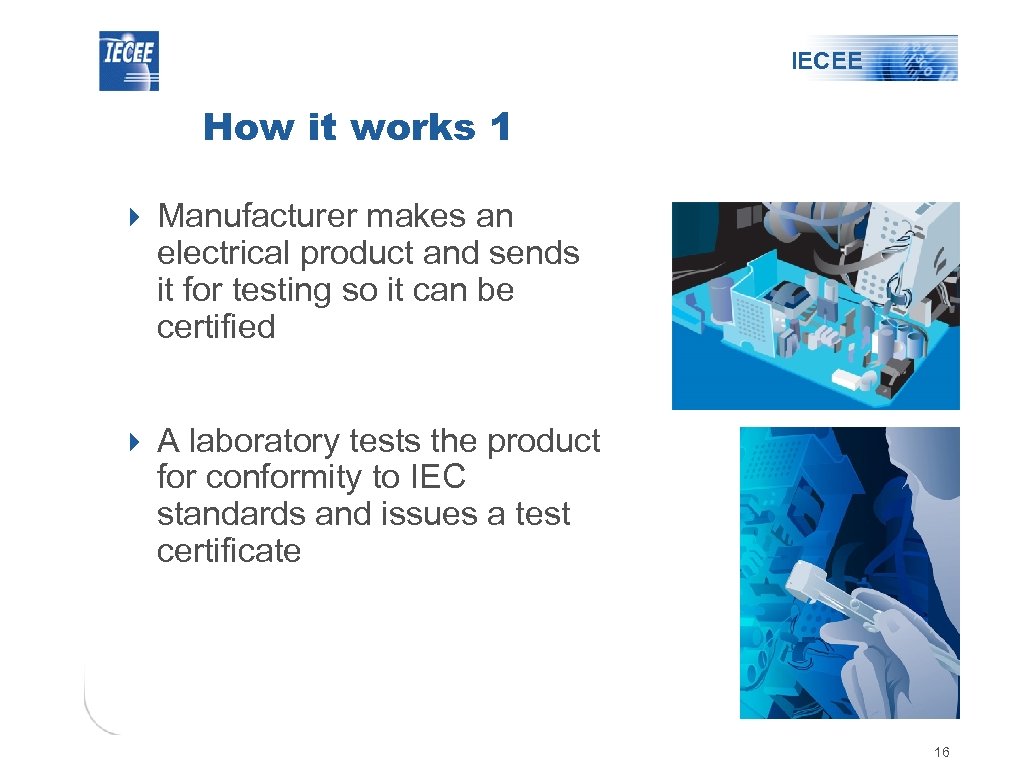 IECEE

IECEE

How it works 1

Manufacturer makes an electrical product and sends it for testing so it can be certified

A laboratory tests the product for conformity to IEC standards and issues a test certificate

16